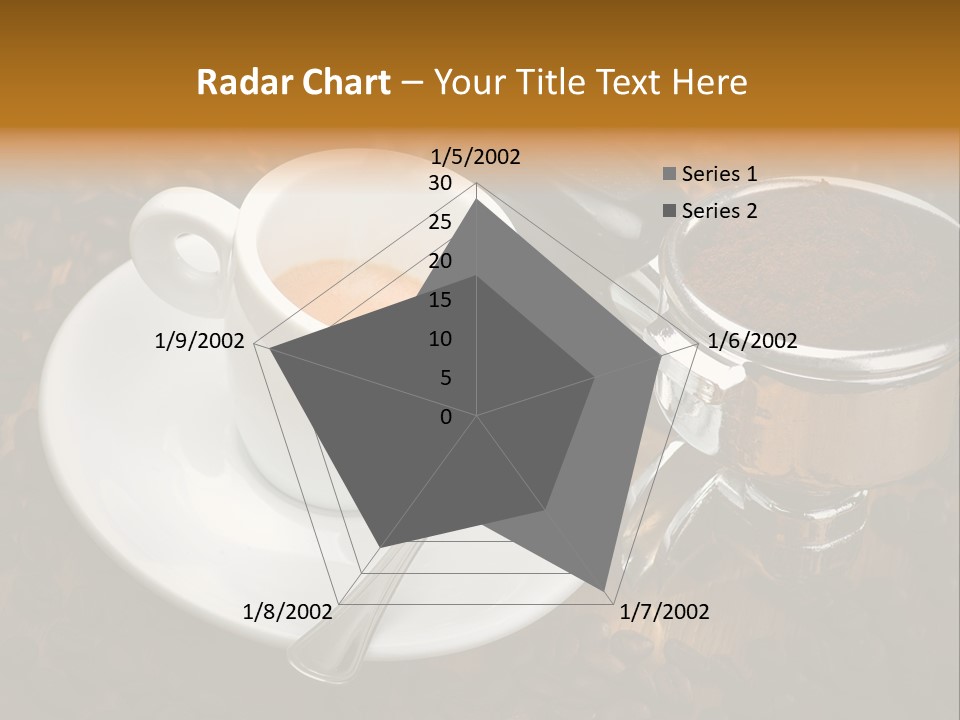 Radar Chart – Your Title Text Here

1/5/2002
30
25
20
15
10
5
0
1/6/2002
1/7/2002
1/8/2002
1/9/2002

Series 1
Series 2